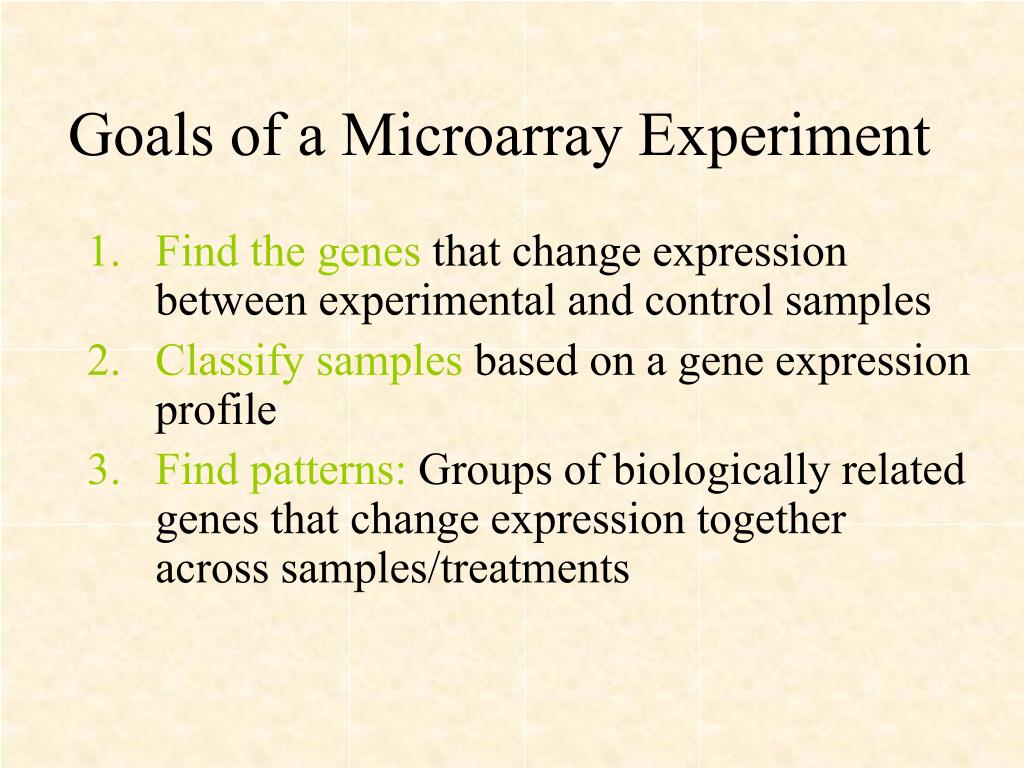 Goals of a Microarray Experiment

1. Find the genes that change expression between experimental and control samples
2. Classify samples based on a gene expression profile
3. Find patterns: Groups of biologically related genes that change expression together across samples/treatments